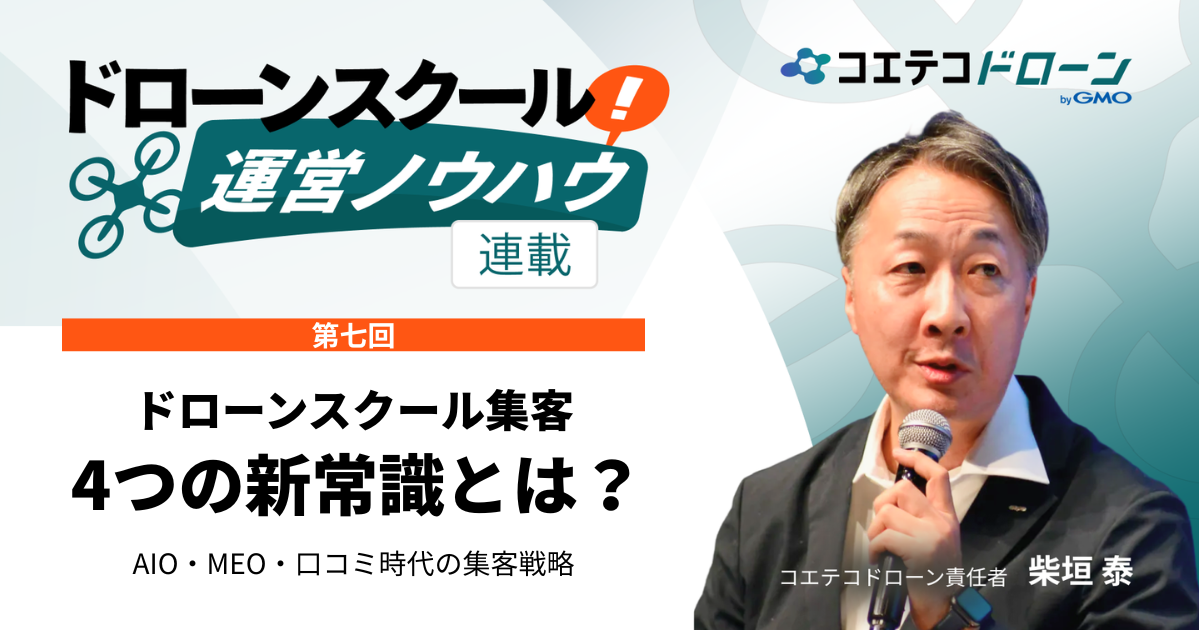 ドローンスクール!
運営ノウハウ
連載

コエテコドローン
by GMO

第七回

ドローンスクール集客
4つの新常識とは？

AIO・MEO・口コミ時代の集客戦略

コエテコドローン責任者 柴垣 泰